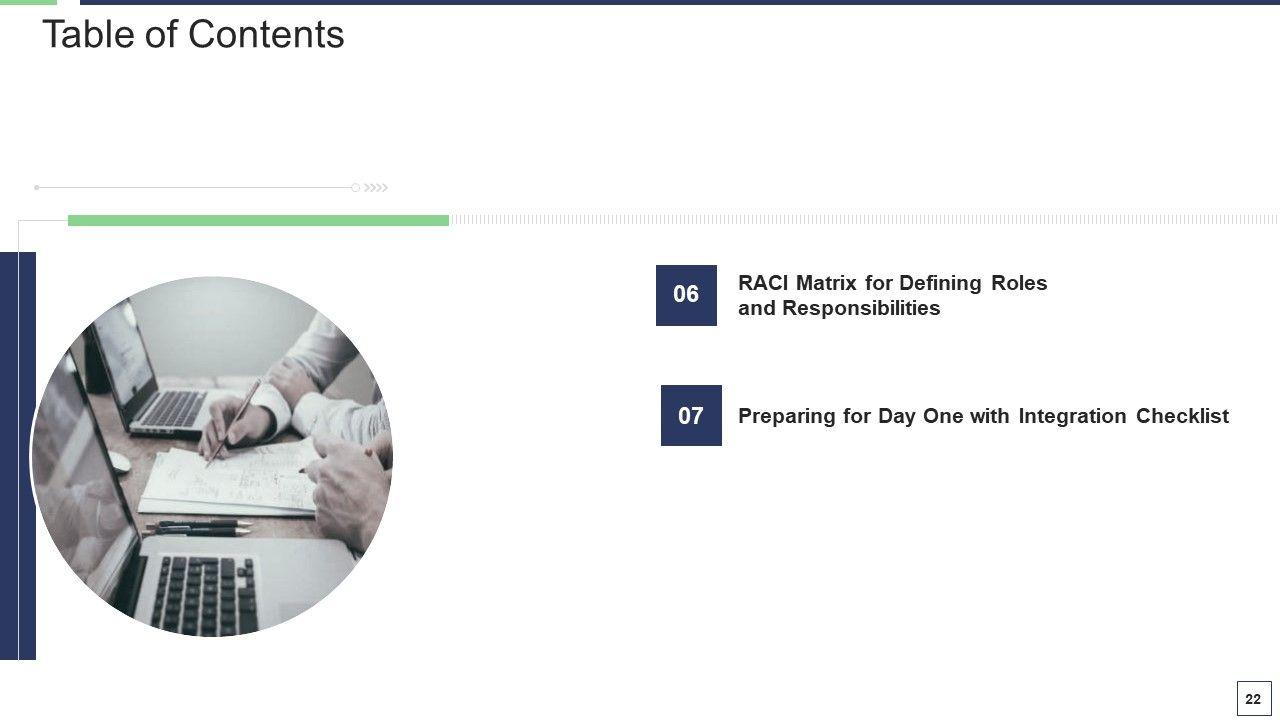 Table of Contents

06

RACI Matrix for Defining Roles and Responsibilities

07

Preparing for Day One with Integration Checklist

22